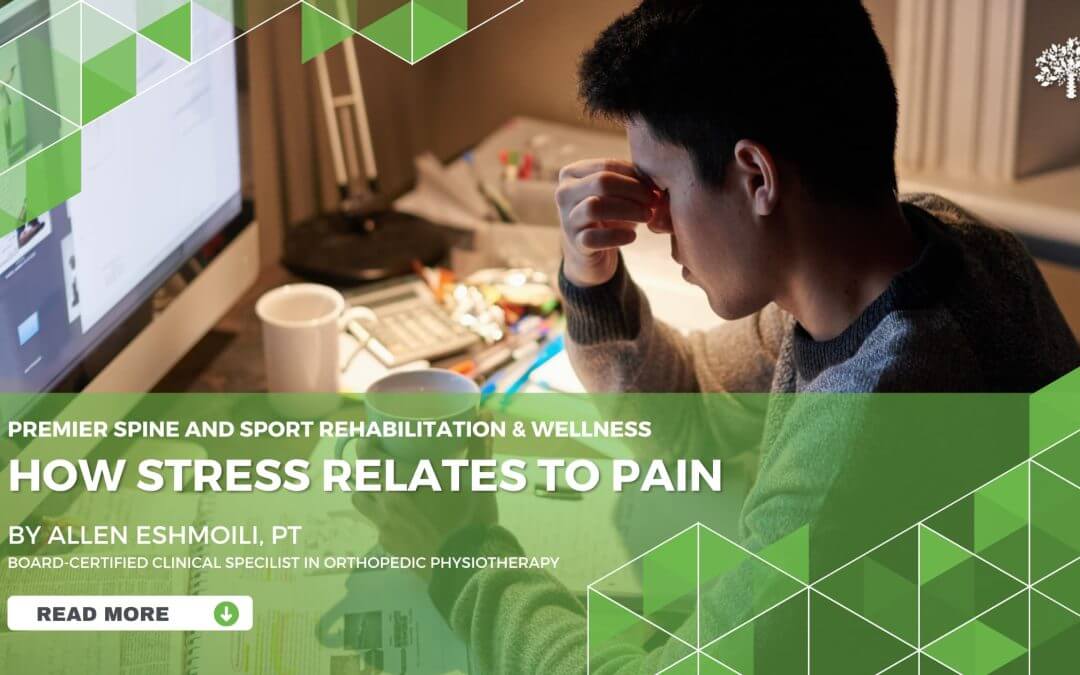 PREMIER SPINE AND SPORT REHABILITATION & WELLNESS

HOW STRESS RELATES TO PAIN

BY ALLEN ESHMOILI, PT

BOARD-CERTIFIED CLINICAL SPECILIST IN ORTHOPEDIC PHYSIOTHERAPY

READ MORE